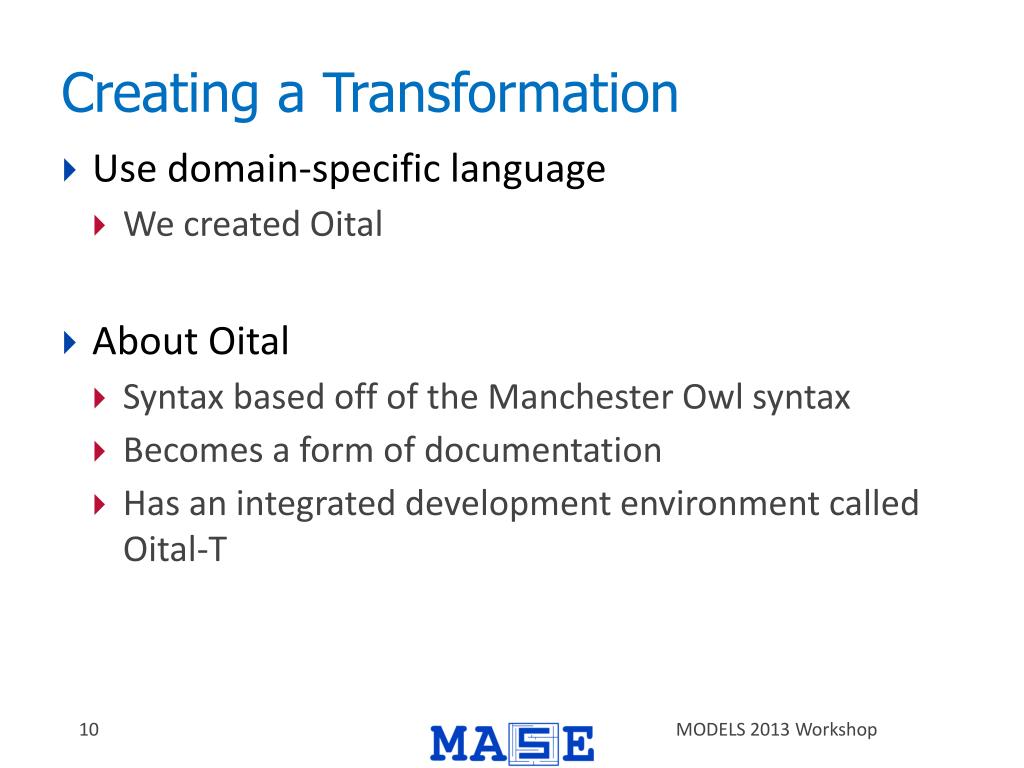 Creating a Transformation

Use domain-specific language

We created Oital

About Oital

Syntax based off of the Manchester Owl syntax

Becomes a form of documentation

Has an integrated development environment called Oital-T

10

MASE

MODELS 2013 Workshop